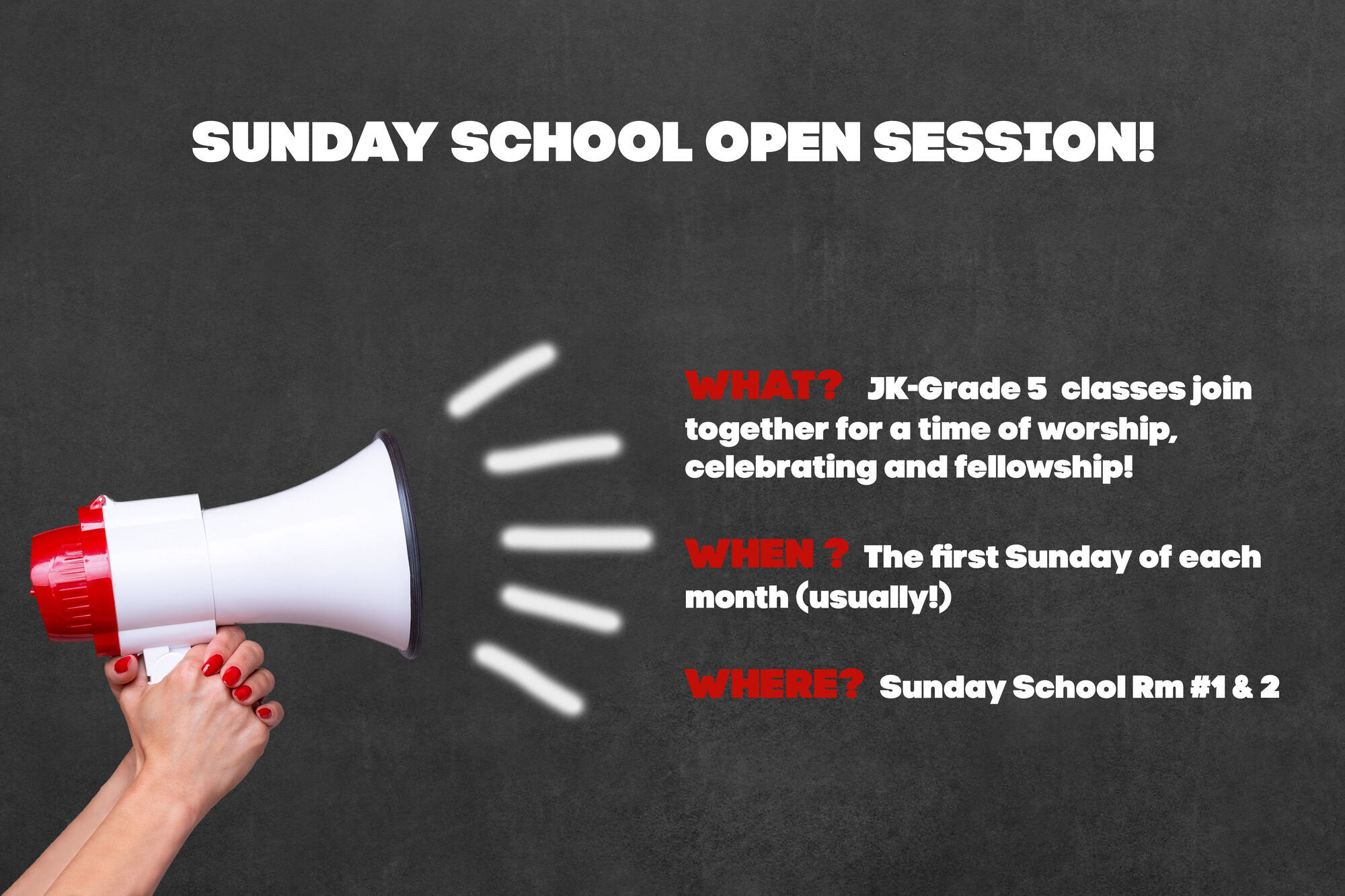 SUNDAY SCHOOL OPEN SESSION!

WHAT? JK-Grade 5 classes join together for a time of worship, celebrating and fellowship!

WHEN ? The first Sunday of each month (usually!)

WHERE? Sunday School Rm #1 & 2